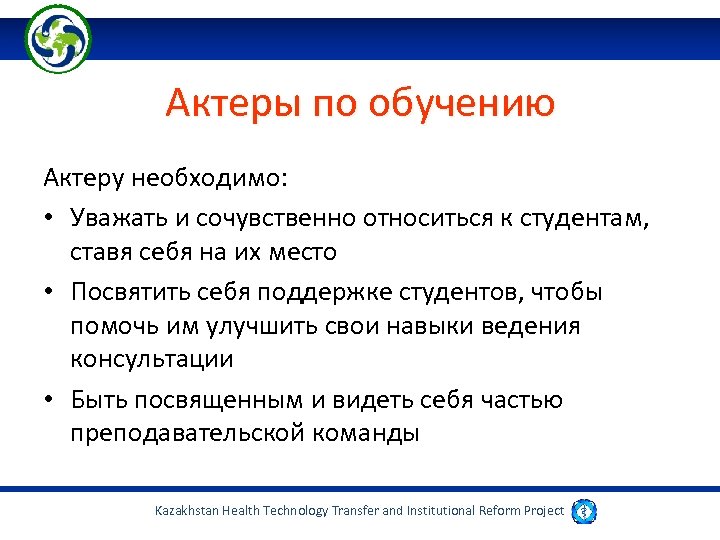 Актеры по обучению

Актеру необходимо:

• Уважать и сочувственно относиться к студентам, ставя себя на их место

• Посвятить себя поддержке студентов, чтобы помочь им улучшить свои навыки ведения консультации

• Быть посвященным и видеть себя частью преподавательской команды

Kazakhstan Health Technology Transfer and Institutional Reform Project